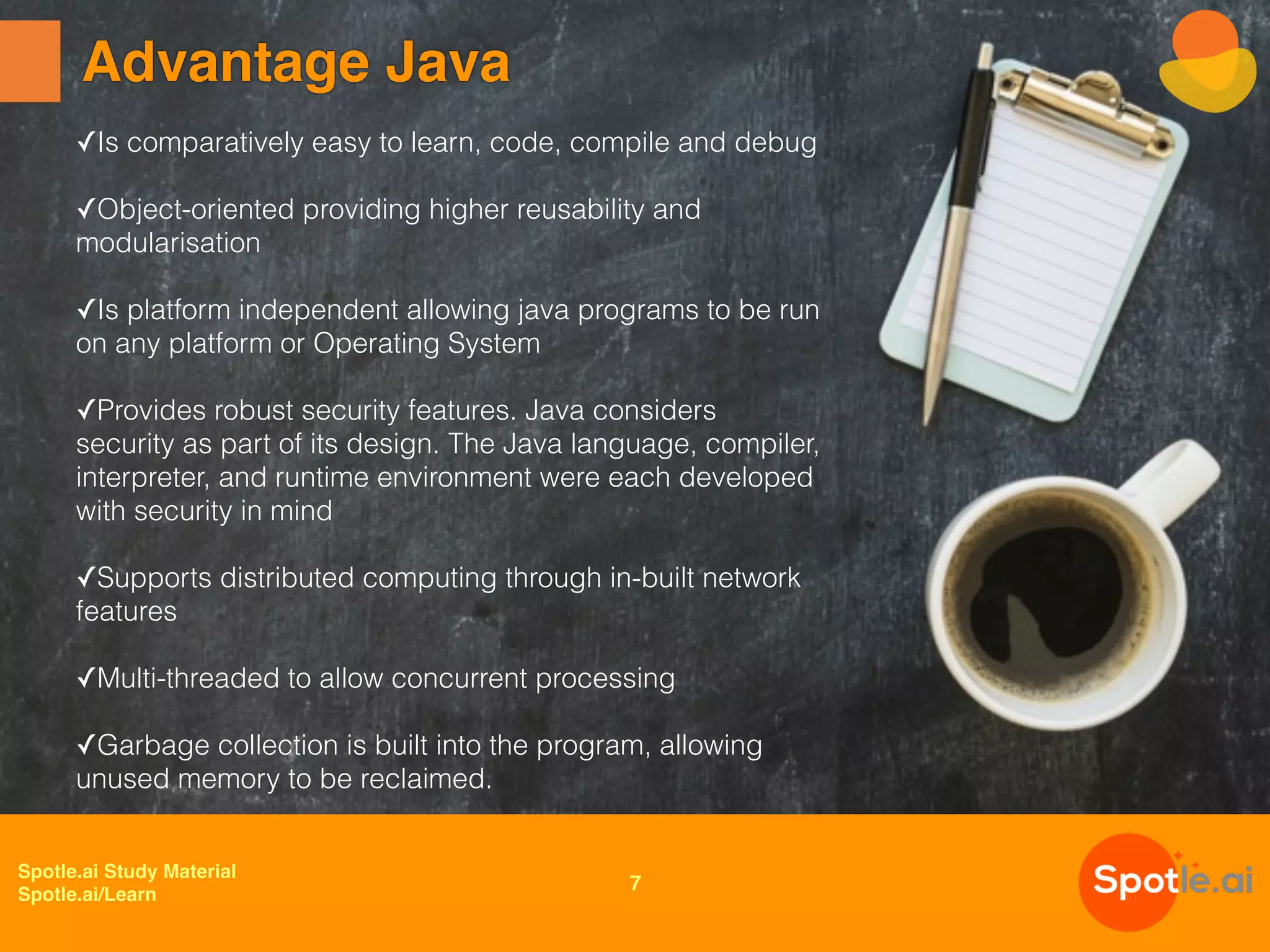 Advantage Java

✓Is comparatively easy to learn, code, compile and debug

✓Object-oriented providing higher reusability and modularisation

✓Is platform independent allowing java programs to be run on any platform or Operating System

✓Provides robust security features. Java considers security as part of its design. The Java language, compiler, interpreter, and runtime environment were each developed with security in mind

✓Supports distributed computing through in-built network features

✓Multi-threaded to allow concurrent processing

✓Garbage collection is built into the program, allowing unused memory to be reclaimed.

Spotle.ai Study Material
Spotle.ai/Learn

7

Spotle.ai